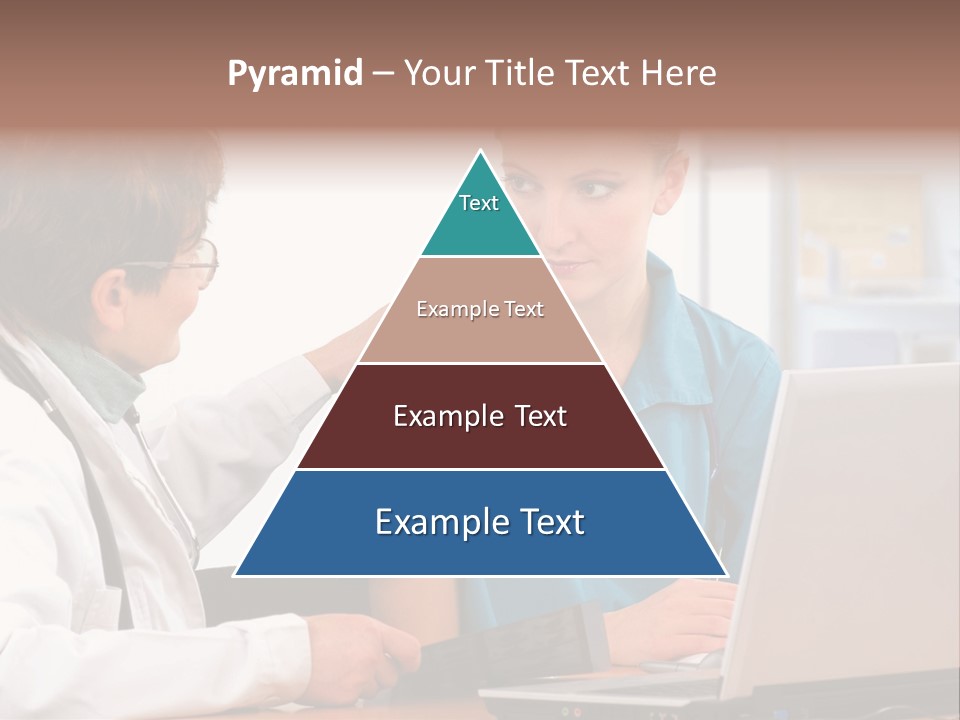 Pyramid – Your Title Text Here

Text

Example Text

Example Text

Example Text